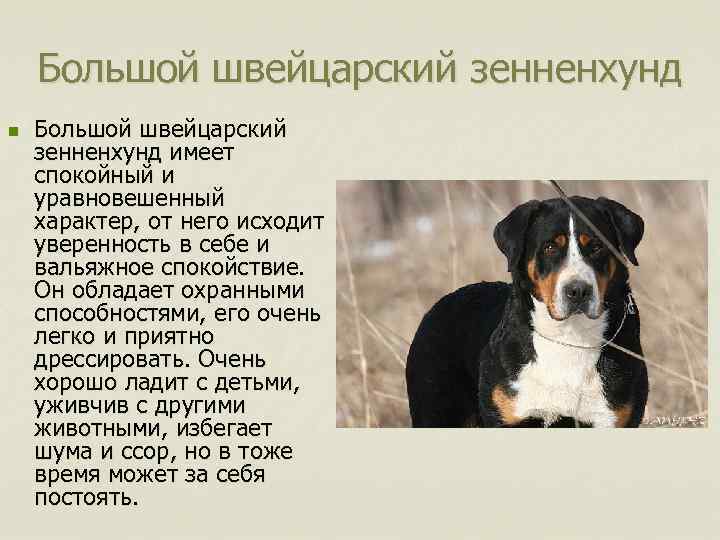 Большой швейцарский зенненхунд

Большой швейцарский зенненхунд имеет спокойный и уравновешенный характер, от него исходит уверенность в себе и вальяжное спокойствие. Он обладает охранными способностями, его очень легко и приятно дрессировать. Очень хорошо ладит с детьми, уживчив с другими животными, избегает шума и ссор, но в тоже время может за себя постоять.